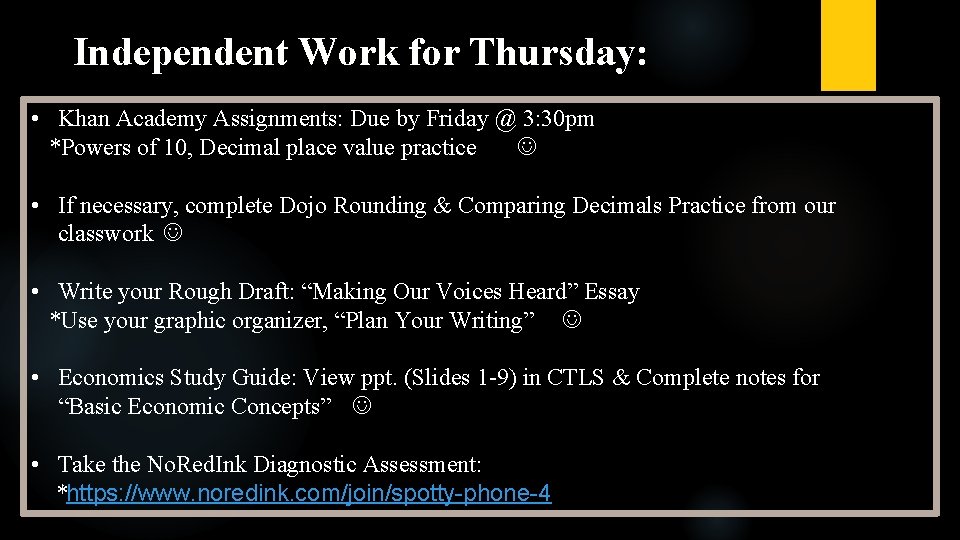 Independent Work for Thursday:

• Khan Academy Assignments: Due by Friday @ 3:30pm
*Powers of 10, Decimal place value practice ☺

• If necessary, complete Dojo Rounding & Comparing Decimals Practice from our classwork ☺

• Write your Rough Draft: “Making Our Voices Heard” Essay
*Use your graphic organizer, “Plan Your Writing” ☺

• Economics Study Guide: View ppt. (Slides 1-9) in CTLS & Complete notes for “Basic Economic Concepts” ☺

• Take the NoRedInk Diagnostic Assessment:
*https://www.noredink.com/join/spotty-phone-4